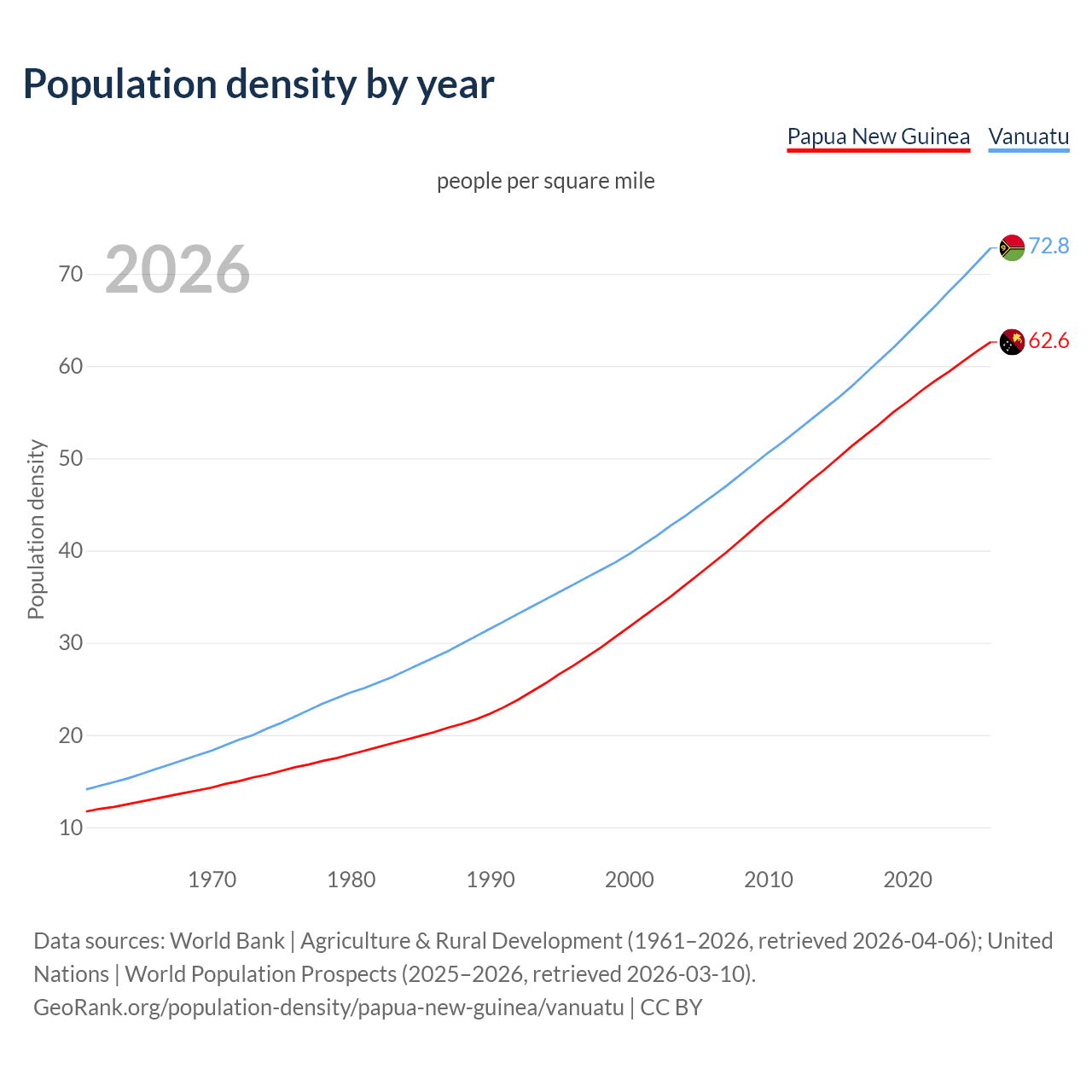 Population density by year

Papua New Guinea Vanuatu

people per square mile

2026

72.8

62.6

Population density

70
60
50
40
30
20
10

1970 1980 1990 2000 2010 2020

Data sources: World Bank | Agriculture & Rural Development (1961–2026, retrieved 2026-04-06); United Nations | World Population Prospects (2025–2026, retrieved 2026-03-10).
GeoRank.org/population-density/papua-new-guinea/vanuatu | CC BY